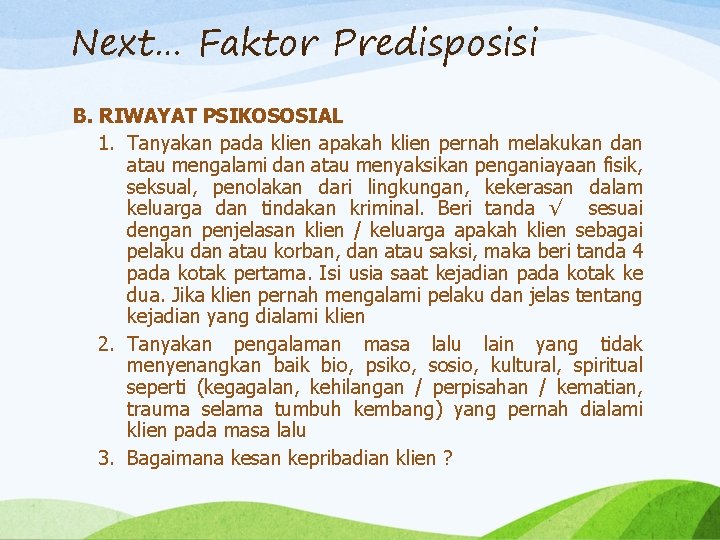 Next… Faktor Predisposisi

B. RIWAYAT PSIKOSOSIAL

1. Tanyakan pada klien apakah klien pernah melakukan dan atau mengalami dan atau menyaksikan penganiayaan fisik, seksual, penolakan dari lingkungan, kekerasan dalam keluarga dan tindakan kriminal. Beri tanda √ sesuai dengan penjelasan klien / keluarga apakah klien sebagai pelaku dan atau korban, dan atau saksi, maka beri tanda 4 pada kotak pertama. Isi usia saat kejadian pada kotak ke dua. Jika klien pernah mengalami pelaku dan jelas tentang kejadian yang dialami klien

2. Tanyakan pengalaman masa lalu lain yang tidak menyenangkan baik bio, psiko, sosio, kultural, spiritual seperti (kegagalan, kehilangan / perpisahan / kematian, trauma selama tumbuh kembang) yang pernah dialami klien pada masa lalu

3. Bagaimana kesan kepribadian klien ?